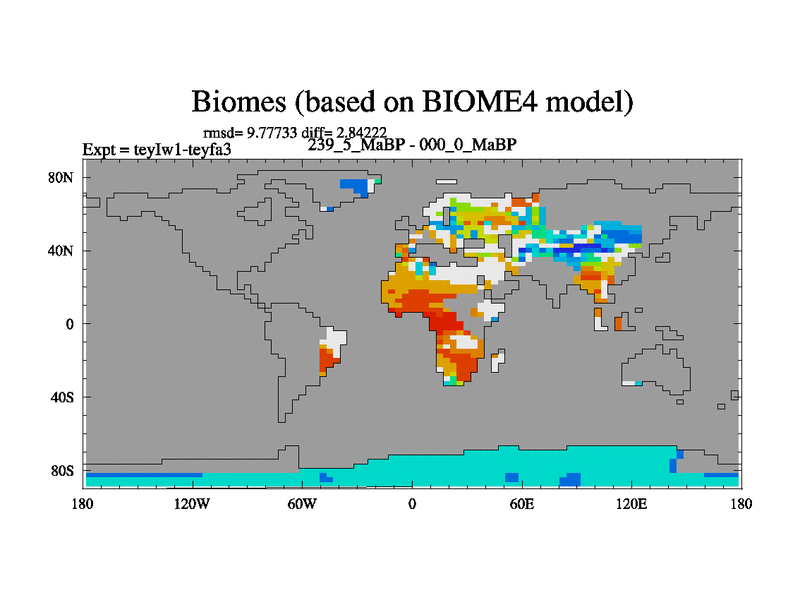 Biomes (based on BIOME4 model)

rmsd= 9.77733 diff= 2.84222
Expt = teyIw1-teyfa3
239_5_MaBP - 000_0_MaBP

80N
40N
0
40S
80S

180
120W
60W
0
60E
120E
180